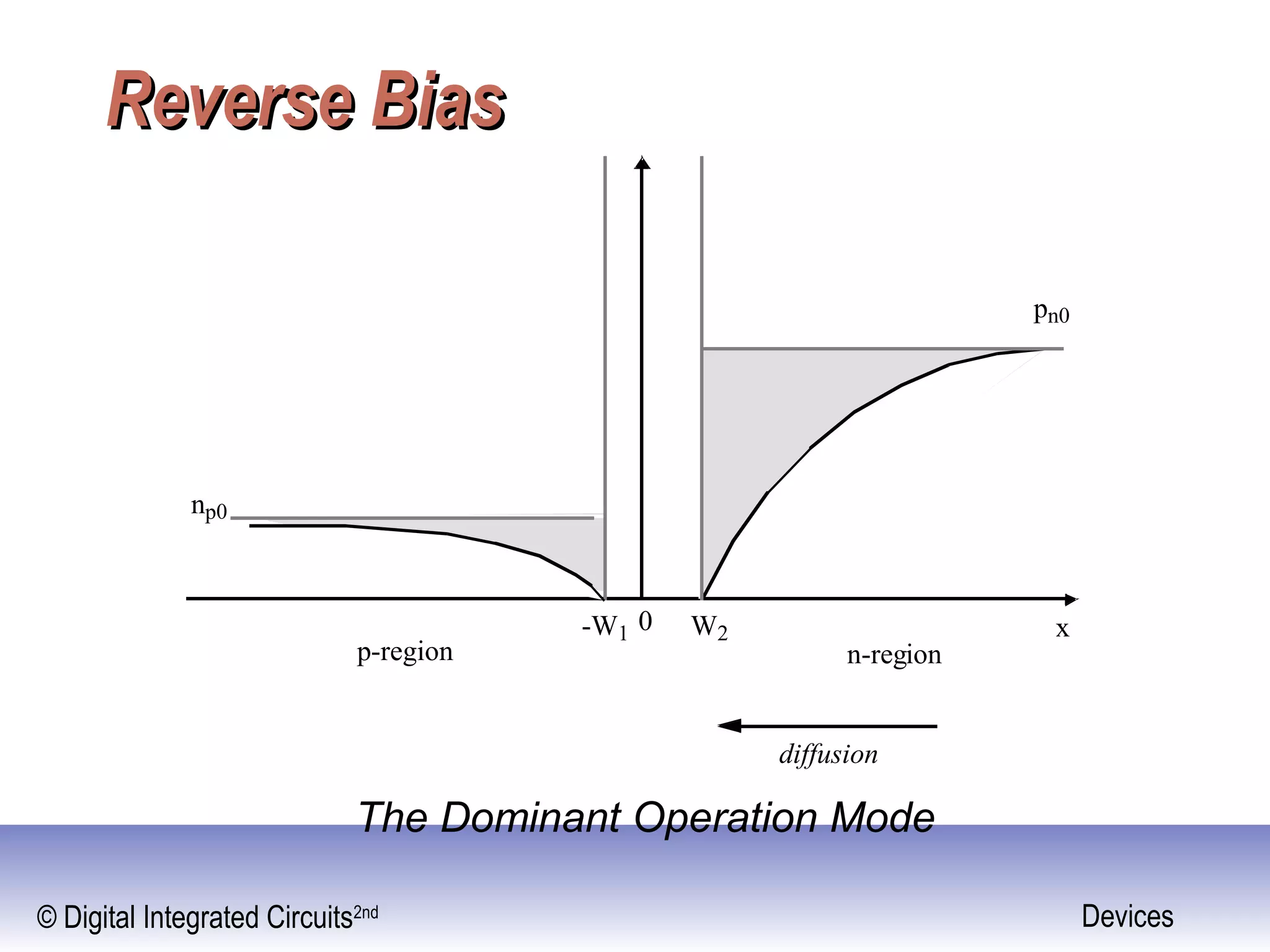 Reverse Bias

$p_{n0}$

$n_{p0}$

$-W_1$ 0 $W_2$ x

p-region

n-region

diffusion

The Dominant Operation Mode

© Digital Integrated Circuits$^{2nd}$

Devices